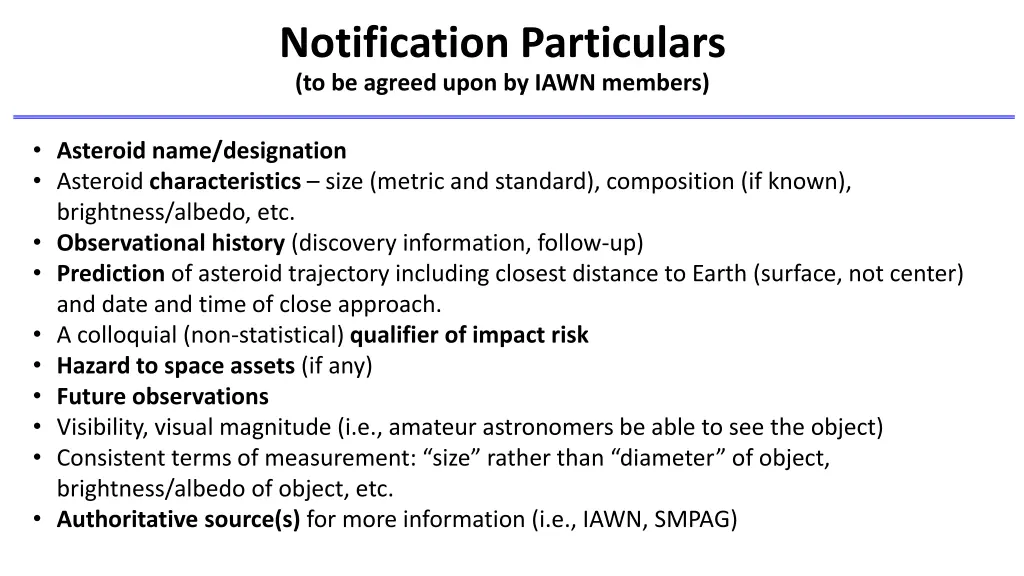 Notification Particulars
(to be agreed upon by IAWN members)

• Asteroid name/designation
• Asteroid characteristics – size (metric and standard), composition (if known), brightness/albedo, etc.
• Observational history (discovery information, follow-up)
• Prediction of asteroid trajectory including closest distance to Earth (surface, not center) and date and time of close approach.
• A colloquial (non-statistical) qualifier of impact risk
• Hazard to space assets (if any)
• Future observations
• Visibility, visual magnitude (i.e., amateur astronomers be able to see the object)
• Consistent terms of measurement: “size” rather than “diameter” of object, brightness/albedo of object, etc.
• Authoritative source(s) for more information (i.e., IAWN, SMPAG)